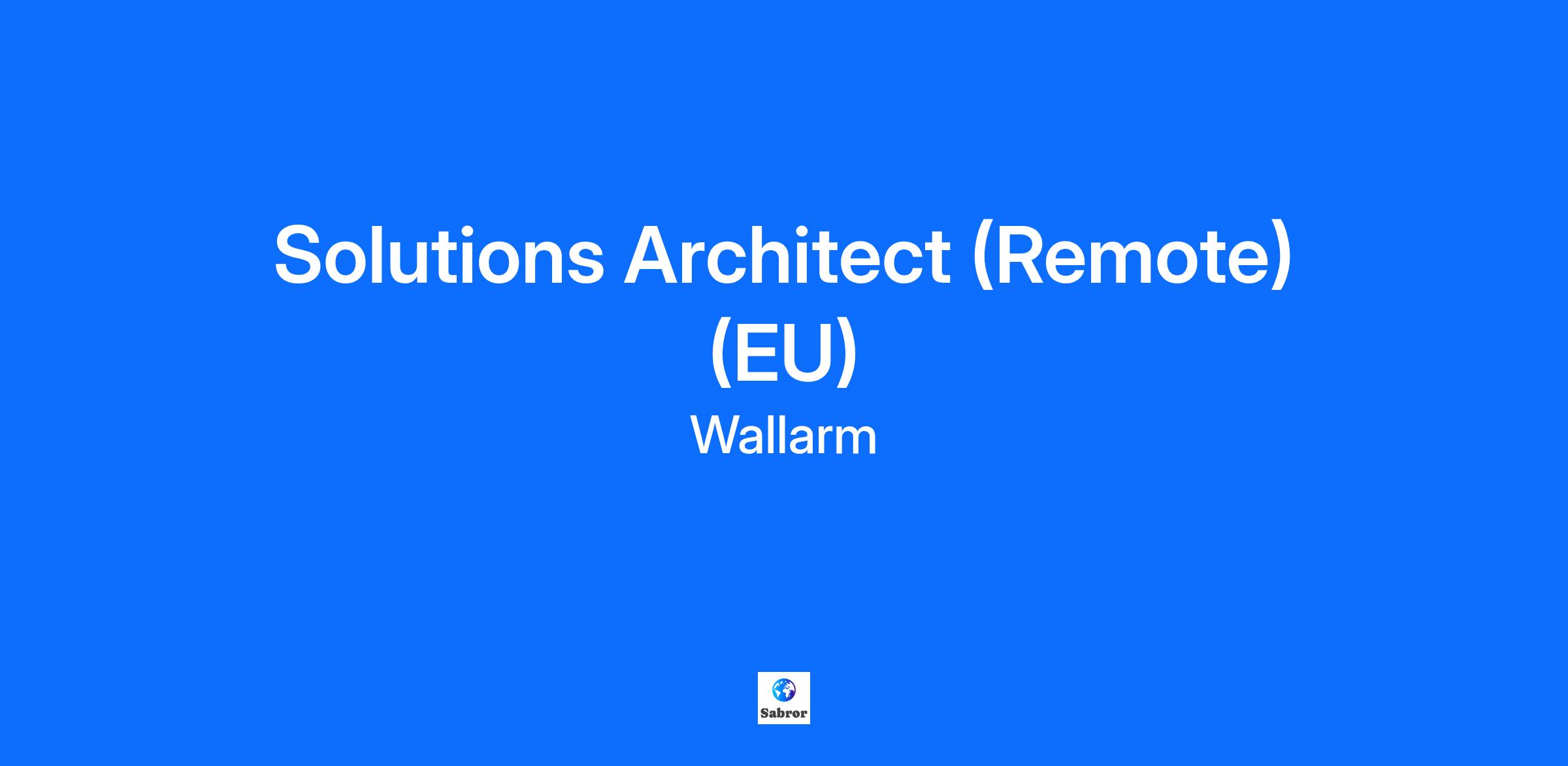 Solutions Architect (Remote) (EU)

Wallarm

Sabror